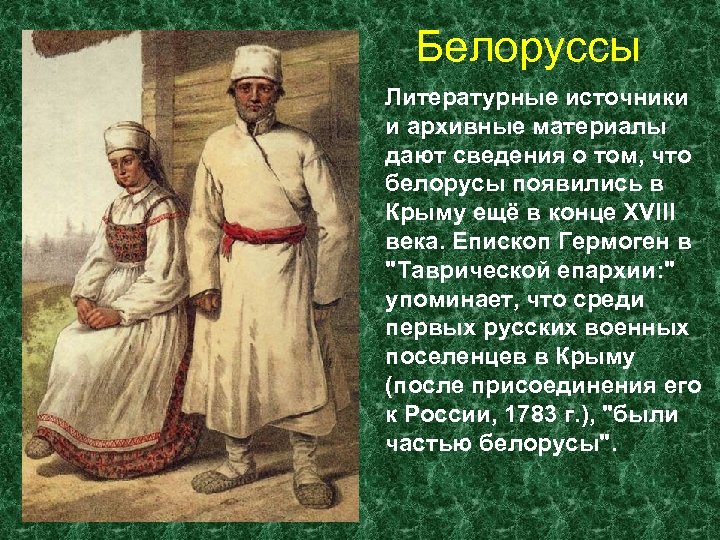 Белоруссы

Литературные источники и архивные материалы дают сведения о том, что белорусы появились в Крыму ещё в конце XVIII века. Епископ Гермоген в "Таврической епархии:" упоминает, что среди первых русских военных поселенцев в Крыму (после присоединения его к России, 1783 г.), "были частью белорусы".